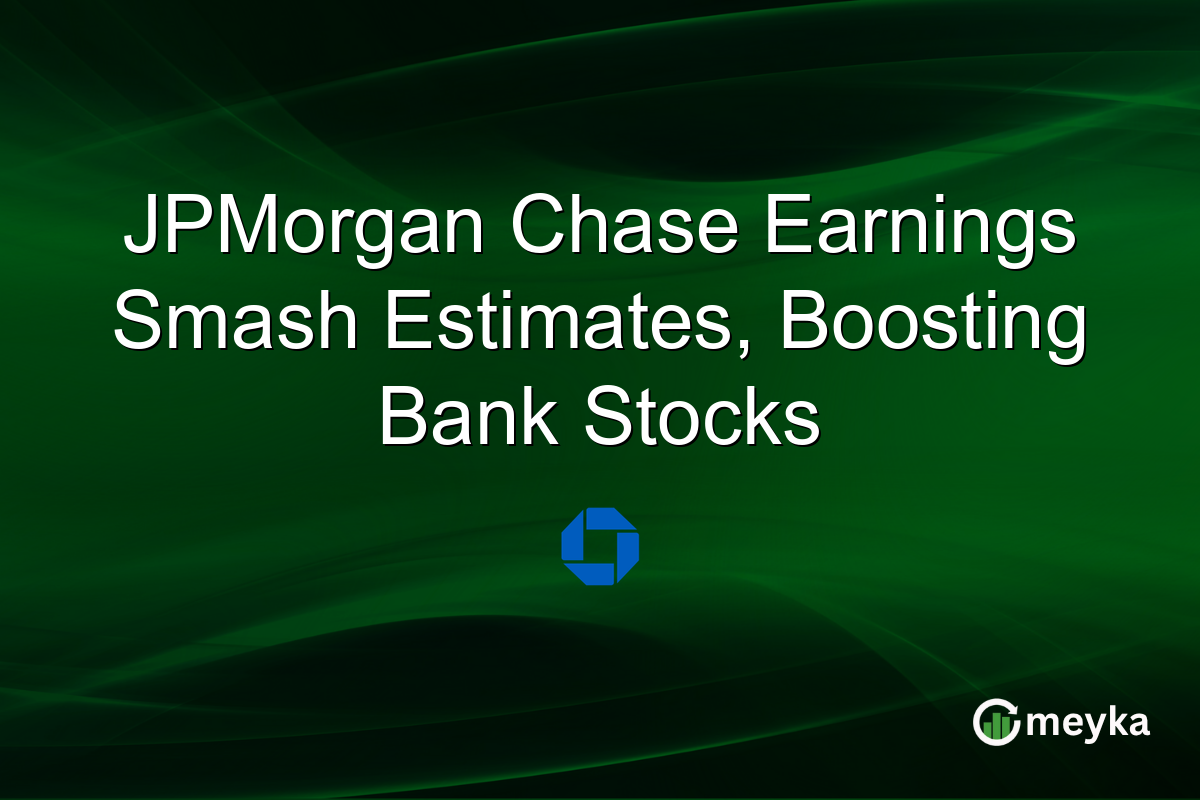 JPMorgan Chase Earnings Smash Estimates, Boosting Bank Stocks

meyka